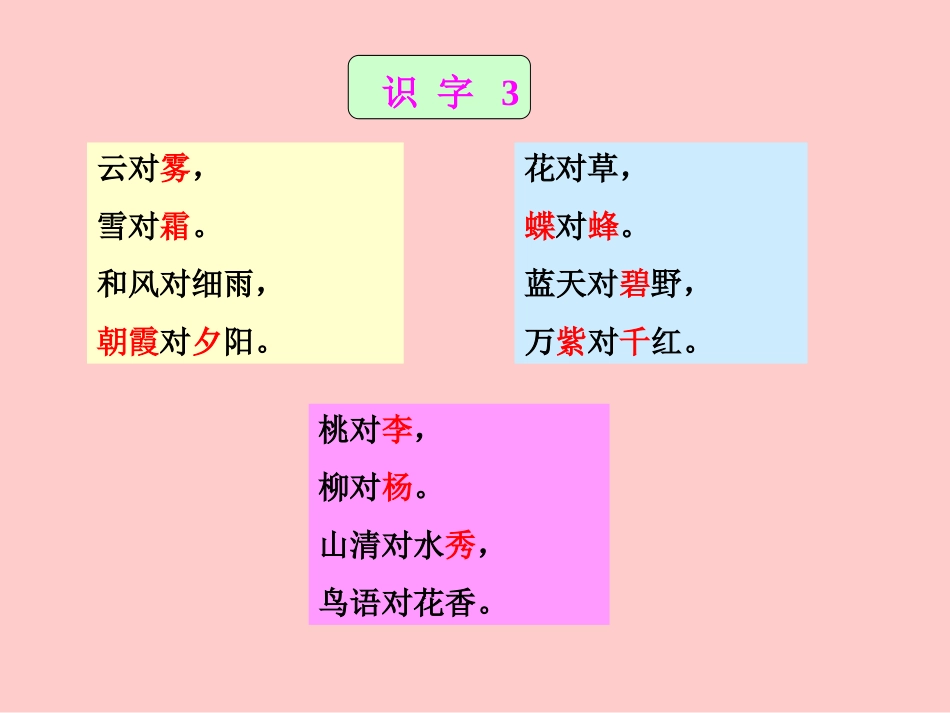 识 字 3

云对雾，
雪对霜。
和风对细雨，
朝霞对夕阳。

花对草，
蝶对蜂。
蓝天对碧野，
万紫对千红。

桃对李，
柳对杨。
山清对水秀，
鸟语对花香。